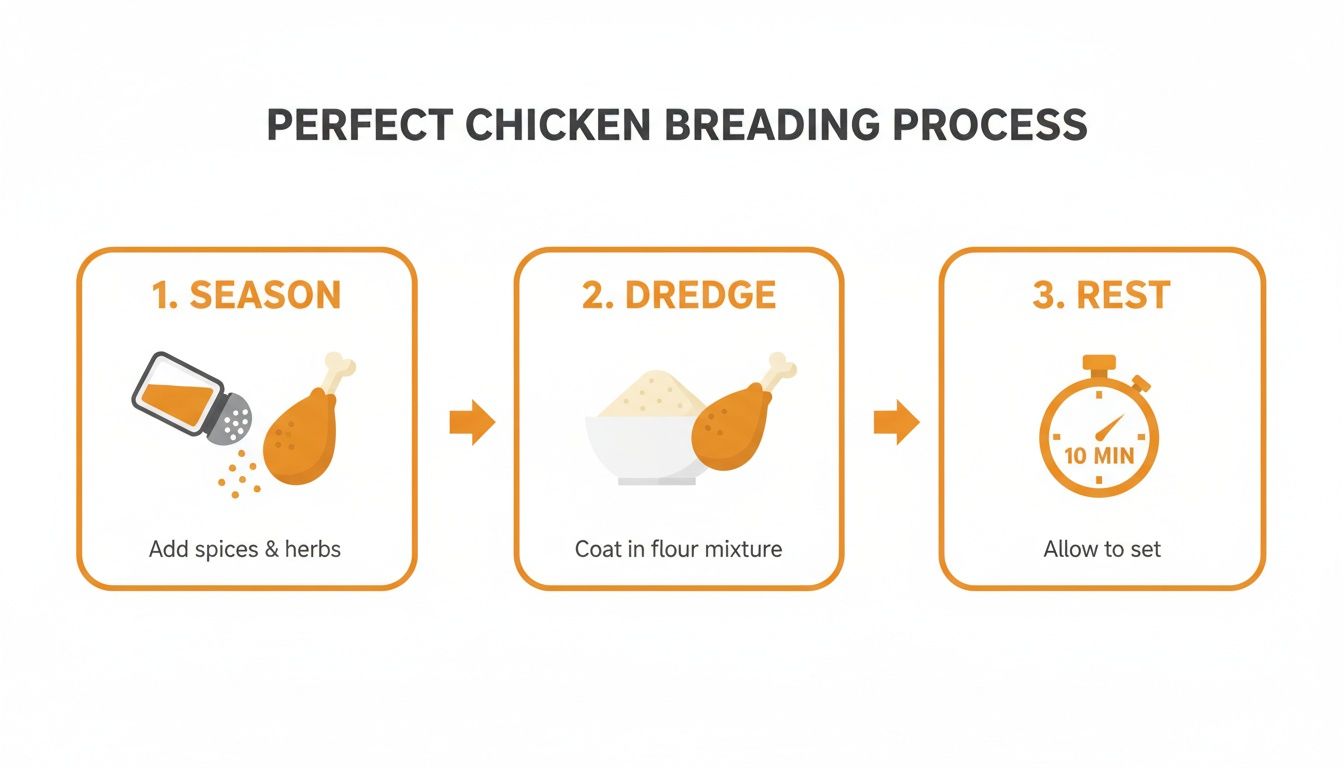 PERFECT CHICKEN BREADING PROCESS

1. SEASON

Add spices & herbs

2. DREDGE

Coat in flour mixture

3. REST

10 MIN

Allow to set